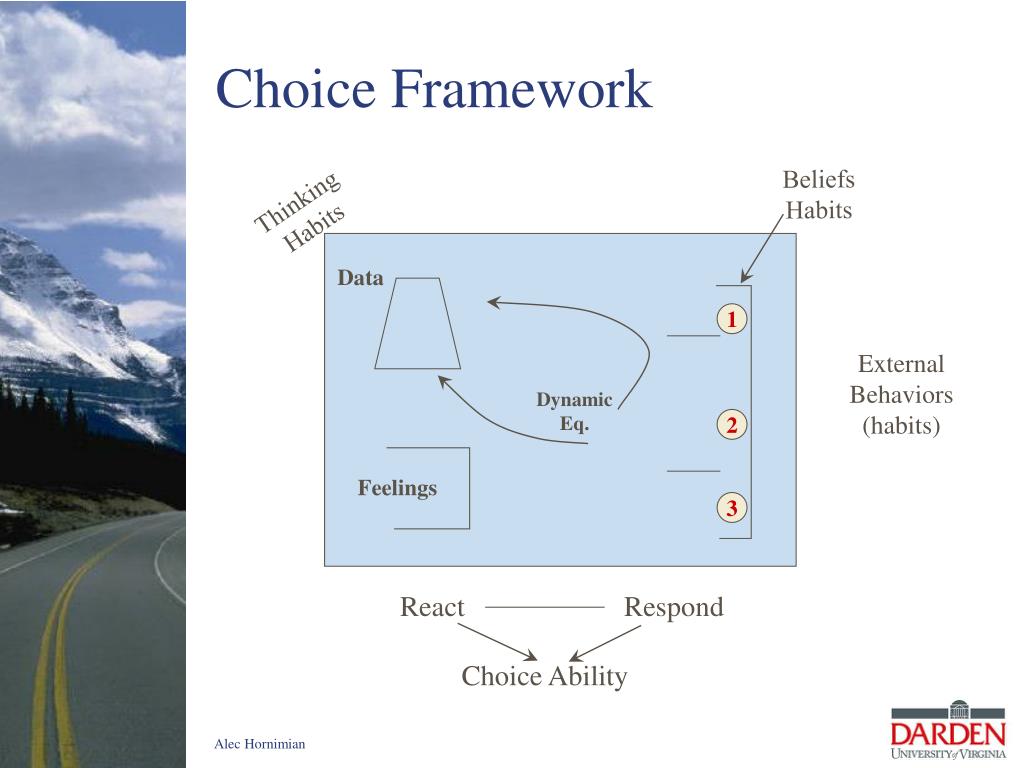 Choice Framework

Thinking Habits

Beliefs Habits

Data

1

External Behaviors (habits)

Dynamic Eq.

2

Feelings

3

React Respond

Choice Ability

Alec Hornimian

DARDEN
UNIVERSITY of VIRGINIA